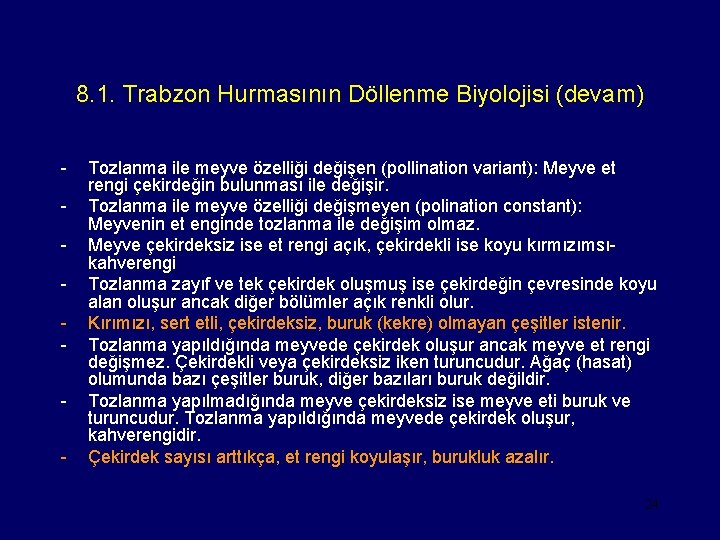 8.1. Trabzon Hurmasının Döllenme Biyolojisi (devam)

- Tozlanma ile meyve özelliği değişen (pollination variant): Meyve et rengi çekirdeğin bulunması ile değişir.
- Tozlanma ile meyve özelliği değişmeyen (polination constant): Meyvenin et enginde tozlanma ile değişim olmaz.
- Meyve çekirdeksiz ise et rengi açık, çekirdekli ise koyu kırmızımsı-kahverengi
- Tozlanma zayıf ve tek çekirdek oluşmuş ise çekirdeğin çevresinde koyu alan oluşur ancak diğer bölümler açık renkli olur.
- Kırımızı, sert etli, çekirdeksiz, buruk (kekre) olmayan çeşitler istenir.
- Tozlanma yapıldığında meyvede çekirdek oluşur ancak meyve et rengi değişmez. Çekirdekli veya çekirdeksiz iken turuncudur. Ağaç (hasat) olumunda bazı çeşitler buruk, diğer bazıları buruk değildir.
- Tozlanma yapılmadığında meyve çekirdeksiz ise meyve eti buruk ve turuncudur. Tozlanma yapıldığında meyvede çekirdek oluşur, kahverengidir.
- Çekirdek sayısı arttıkça, et rengi koyulaşır, burukluk azalır.

24